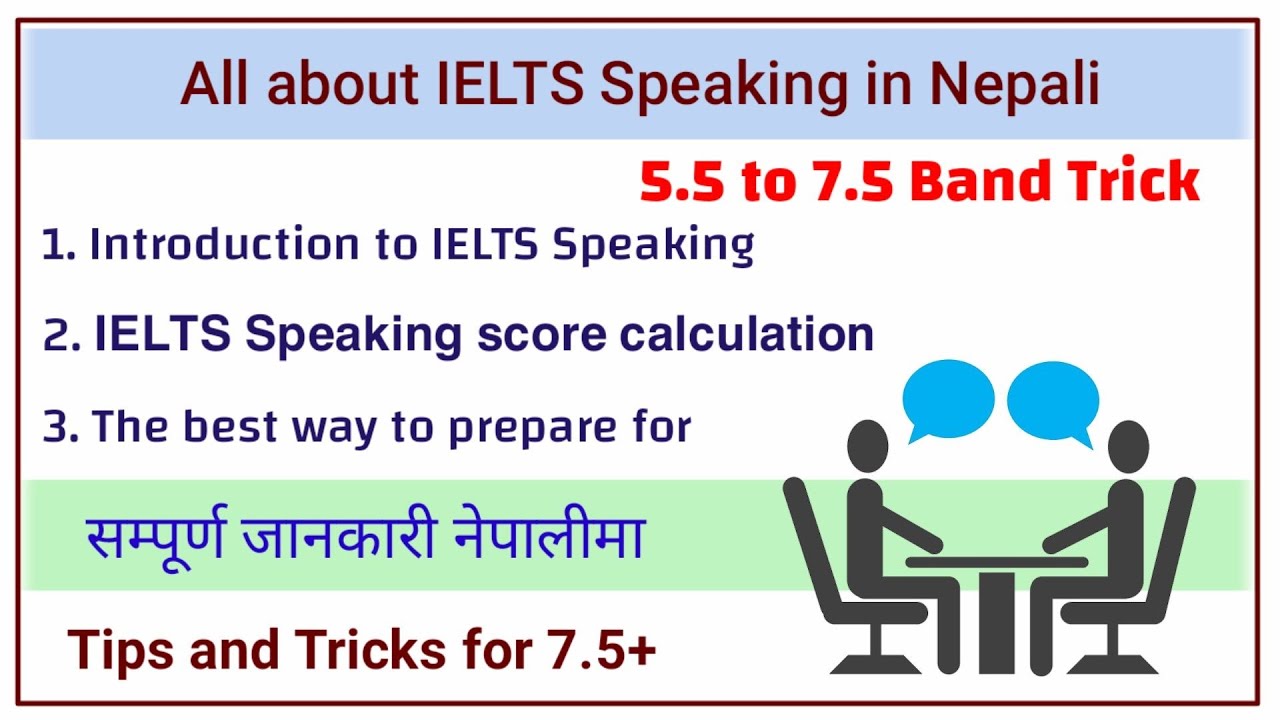 All about IELTS Speaking in Nepali

5.5 to 7.5 Band Trick

1. Introduction to IELTS Speaking

2. IELTS Speaking score calculation

3. The best way to prepare for

सम्पूर्ण जानकारी नेपालीमा

Tips and Tricks for 7.5+